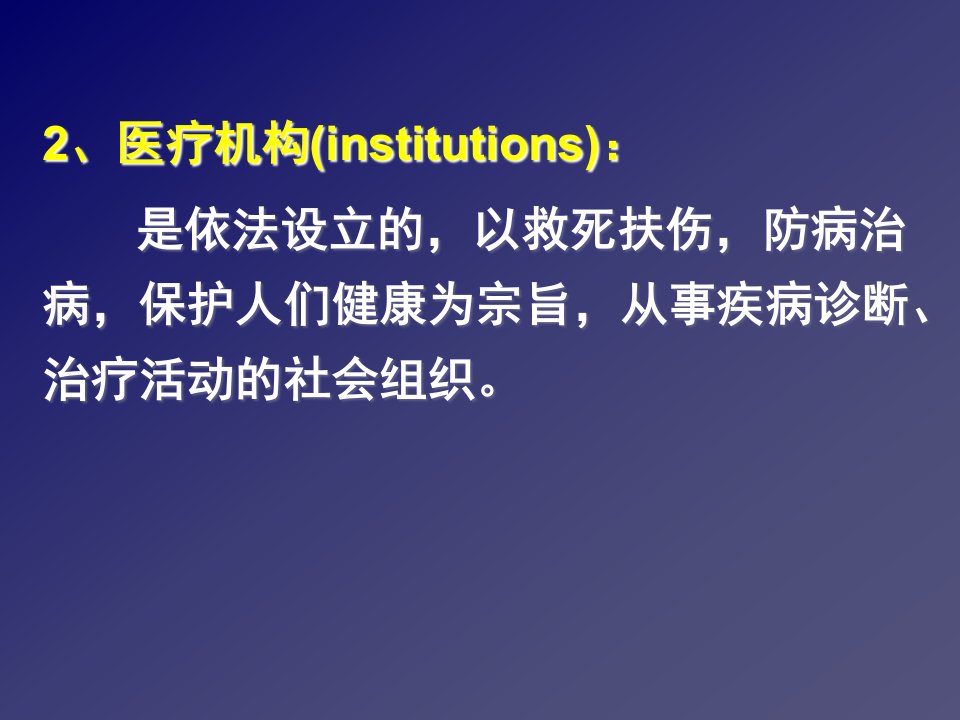 2、医疗机构(institutions)：

是依法设立的，以救死扶伤，防病治病，保护人们健康为宗旨，从事疾病诊断、治疗活动的社会组织。